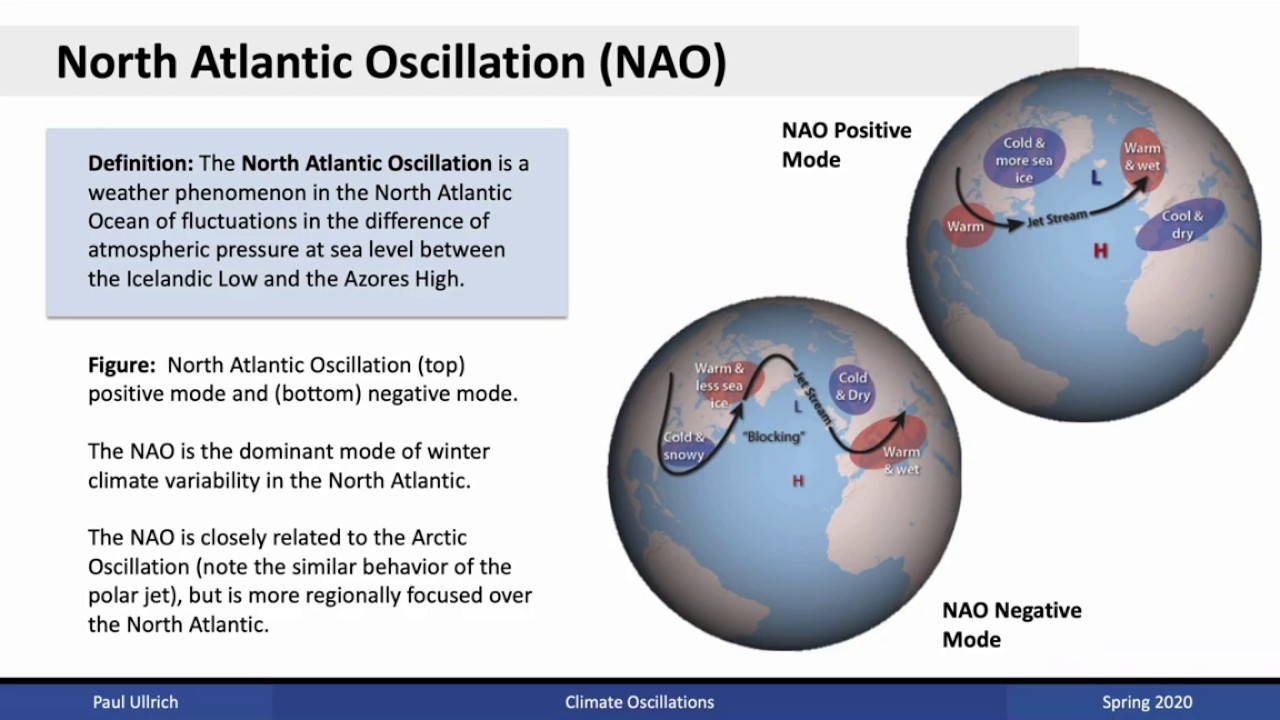 North Atlantic Oscillation (NAO)

Definition: The North Atlantic Oscillation is a weather phenomenon in the North Atlantic Ocean of fluctuations in the difference of atmospheric pressure at sea level between the Icelandic Low and the Azores High.

Figure: North Atlantic Oscillation (top) positive mode and (bottom) negative mode.

The NAO is the dominant mode of winter climate variability in the North Atlantic.

The NAO is closely related to the Arctic Oscillation (note the similar behavior of the polar jet), but is more regionally focused over the North Atlantic.

NAO Positive Mode

Cold & more sea ice

Warm & wet

L

Warm

Jet Stream

Cool & dry

H

Warm & less sea ice

Jet Stream

Cold & Dry

L

Cold & snowy

"Blocking"

Warm & wet

H

NAO Negative Mode

Paul Ullrich

Climate Oscillations

Spring 2020